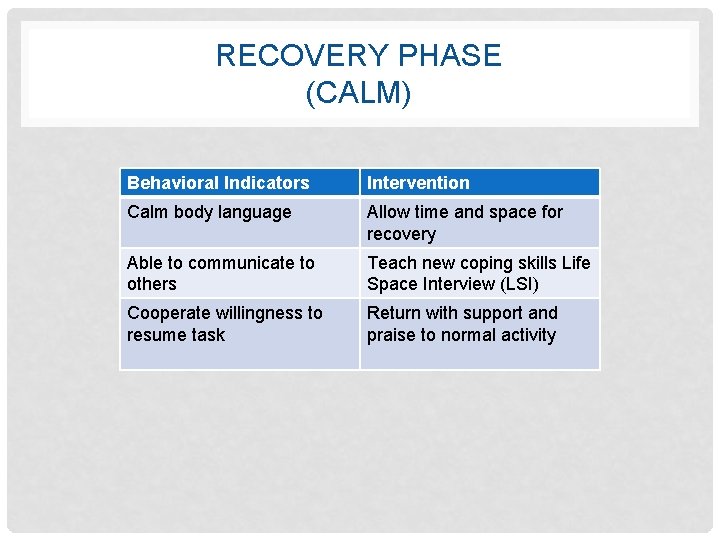 RECOVERY PHASE
(CALM)

| Behavioral Indicators | Intervention |
|---|---|
| Calm body language | Allow time and space for recovery |
| Able to communicate to others | Teach new coping skills Life Space Interview (LSI) |
| Cooperate willingness to resume task | Return with support and praise to normal activity |